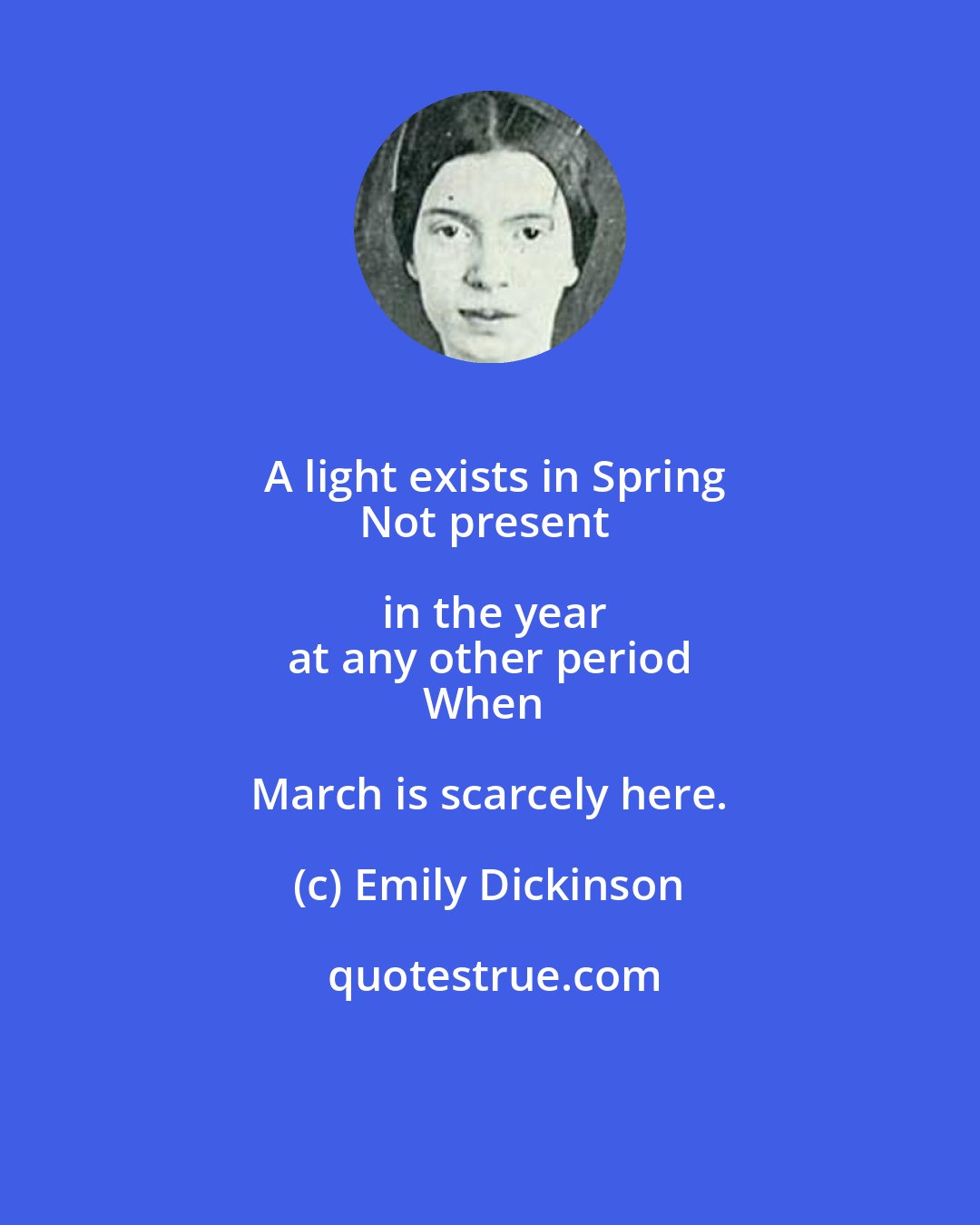 A light exists in Spring
Not present

in the year
at any other period
When

March is scarcely here.

(c) Emily Dickinson

quotestrue.com